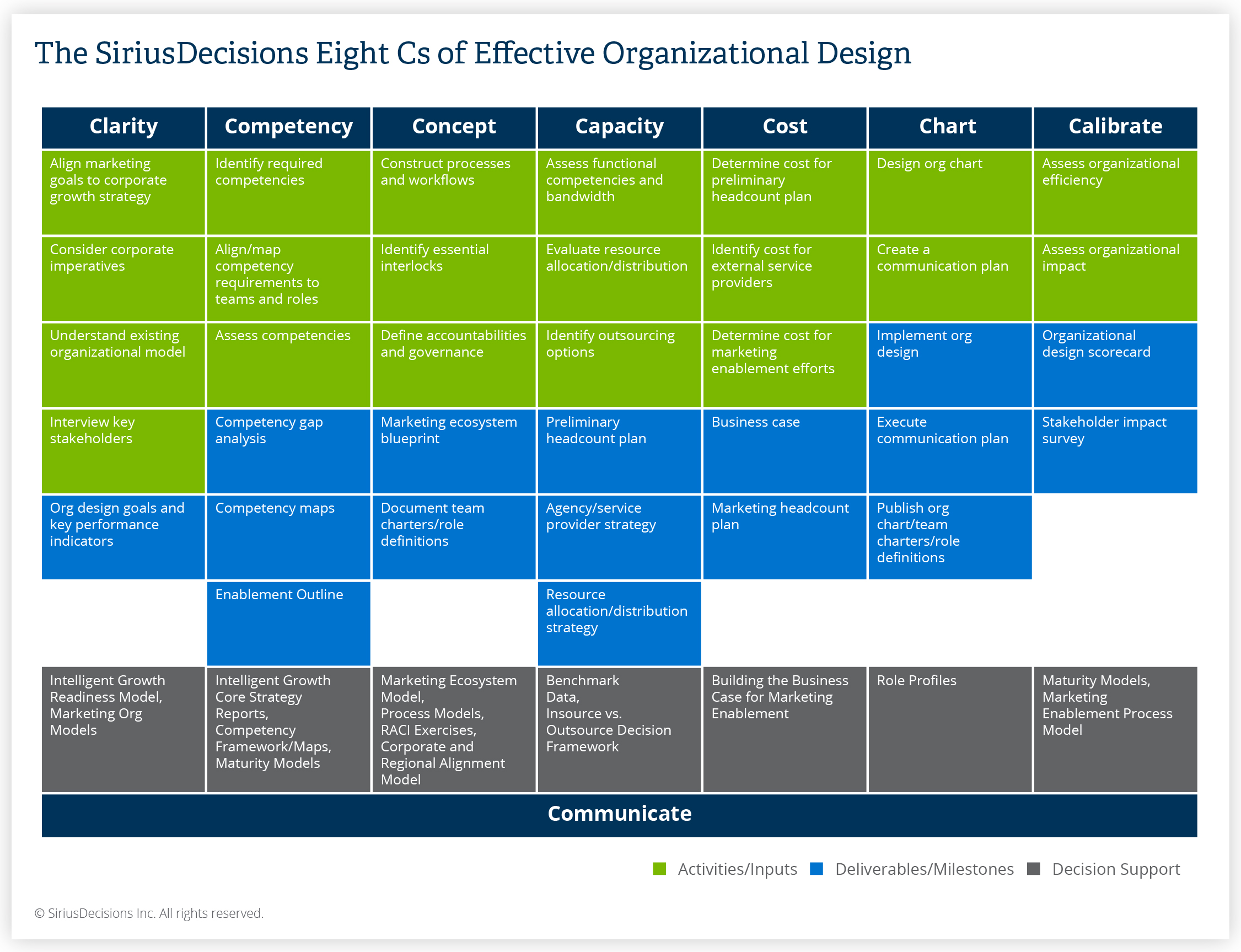 The SiriusDecisions Eight Cs of Effective Organizational Design

| Clarity | Competency | Concept | Capacity | Cost | Chart | Calibrate |
|---|---|---|---|---|---|---|
| Align marketing goals to corporate growth strategy | Identify required competencies | Construct processes and workflows | Assess functional competencies and bandwidth | Determine cost for preliminary headcount plan | Design org chart | Assess organizational efficiency |
| Consider corporate imperatives | Align/map competency requirements to teams and roles | Identify essential interlocks | Evaluate resource allocation/distribution | Identify cost for external service providers | Create a communication plan | Assess organizational impact |
| Understand existing organizational model | Assess competencies | Define accountabilities and governance | Identify outsourcing options | Determine cost for marketing enablement efforts | Implement org design | Organizational design scorecard |
| Interview key stakeholders | Competency gap analysis | Marketing ecosystem blueprint | Preliminary headcount plan | Business case | Execute communication plan | Stakeholder impact survey |
| Org design goals and key performance indicators | Competency maps | Document team charters/role definitions | Agency/service provider strategy | Marketing headcount plan | Publish org chart/team charters/role definitions | |
| | Enablement Outline | | Resource allocation/distribution strategy | | | |
| Intelligent Growth Readiness Model, Marketing Org Models | Intelligent Growth Core Strategy Reports, Competency Framework/Maps, Maturity Models | Marketing Ecosystem Model, Process Models, RACI Exercises, Corporate and Regional Alignment Model | Benchmark Data, Insource vs. Outsource Decision Framework | Building the Business Case for Marketing Enablement | Role Profiles | Maturity Models, Marketing Enablement Process Model |

Communicate

Activities/Inputs Deliverables/Milestones Decision Support

© SiriusDecisions Inc. All rights reserved.